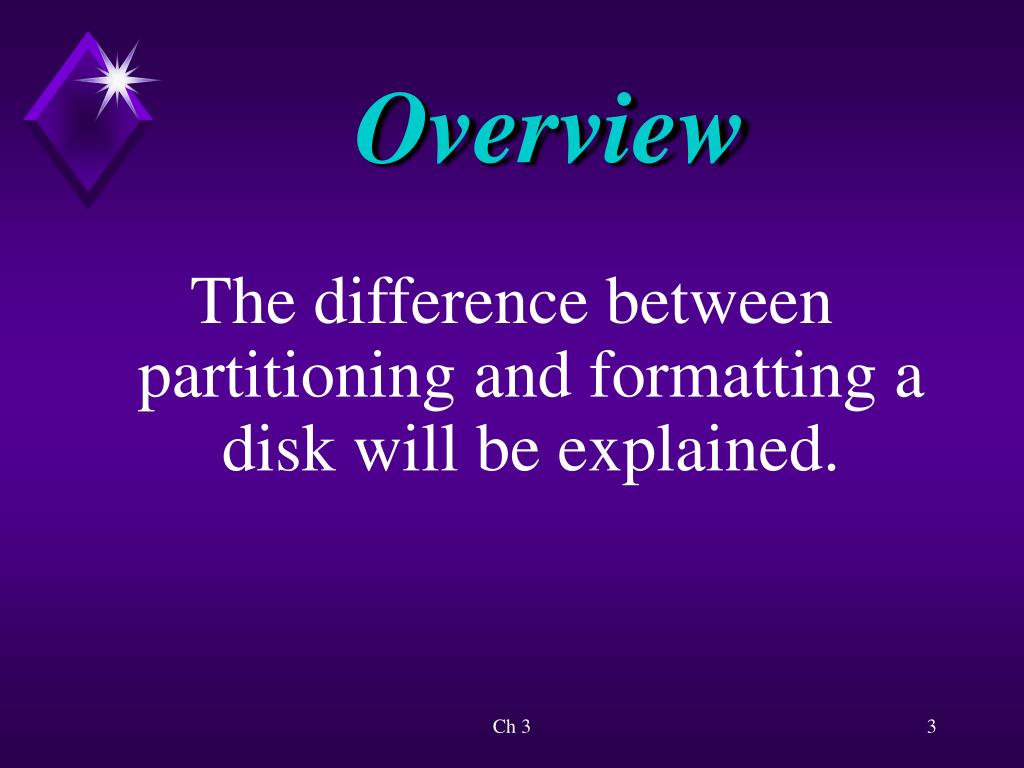 Overview

The difference between partitioning and formatting a disk will be explained.

Ch 3

3